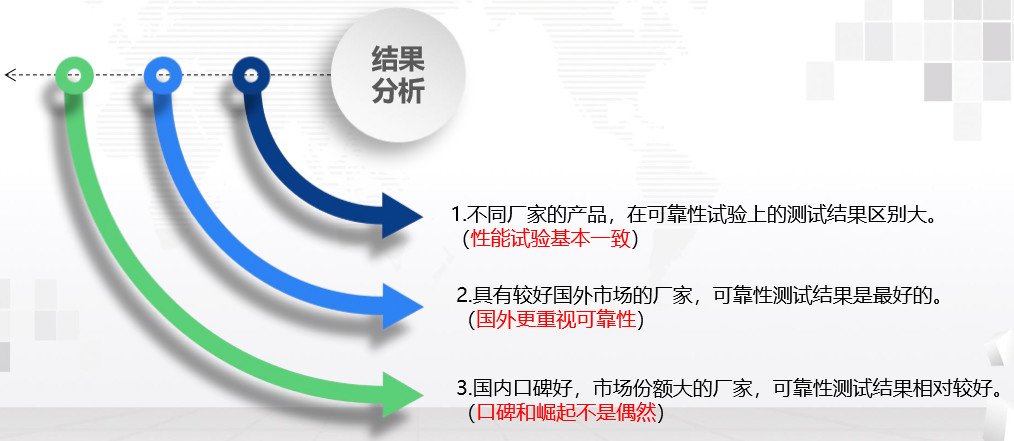 结果分析

1.不同厂家的产品，在可靠性试验上的测试结果区别大。
（性能试验基本一致）

2.具有较好国外市场的厂家，可靠性测试结果是最好的。
（国外更重视可靠性）

3.国内口碑好，市场份额大的厂家，可靠性测试结果相对较好。
（口碑和崛起不是偶然）